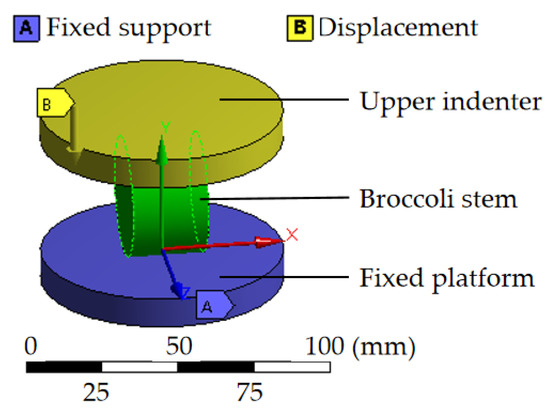 A Fixed support B Displacement

B

Y

Upper indenter

Broccoli stem

X

Fixed platform

Z

A

0 50 100 (mm)

25 75